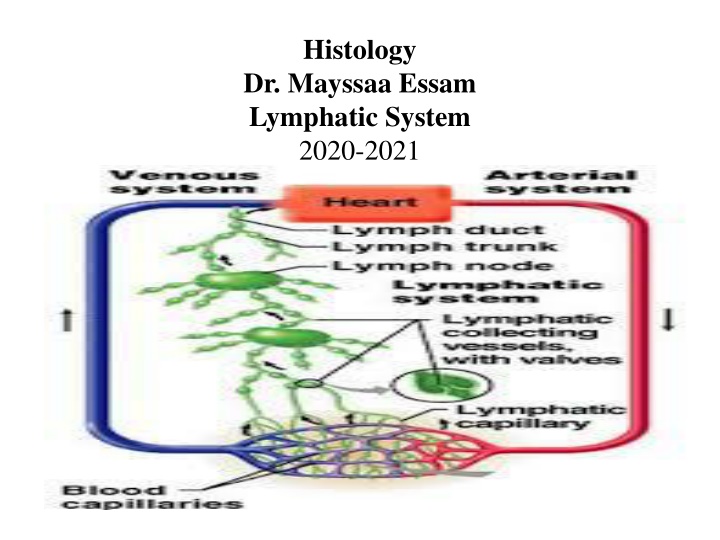 Histology
Dr. Mayssaa Essam
Lymphatic System
2020-2021

Venous system

Heart

Arterial system

Lymph duct

Lymph trunk

Lymph node

Lymphatic system

Lymphatic collecting vessels, with valves

Lymphatic capillary

Blood capillaries